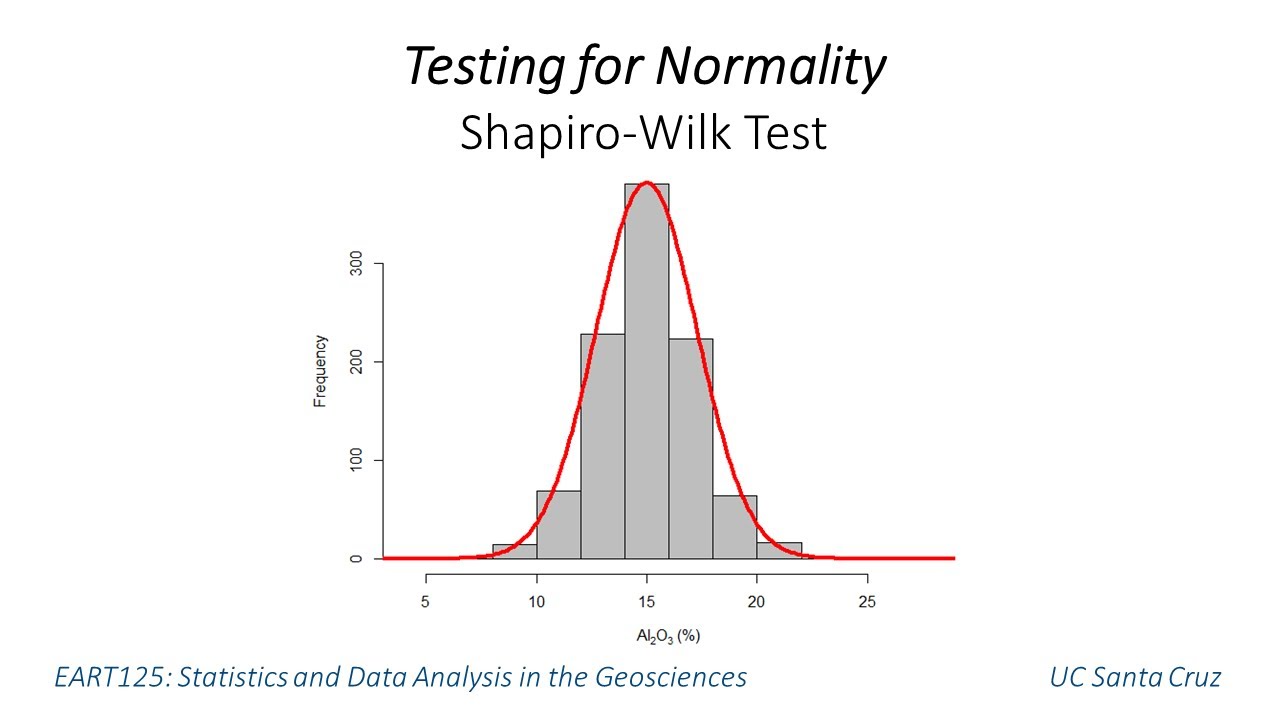 Testing for Normality
Shapiro-Wilk Test

Frequency

0
100
200
300

5
10
15
20
25

$Al_2O_3$ (%)

EART125: Statistics and Data Analysis in the Geosciences

UC Santa Cruz